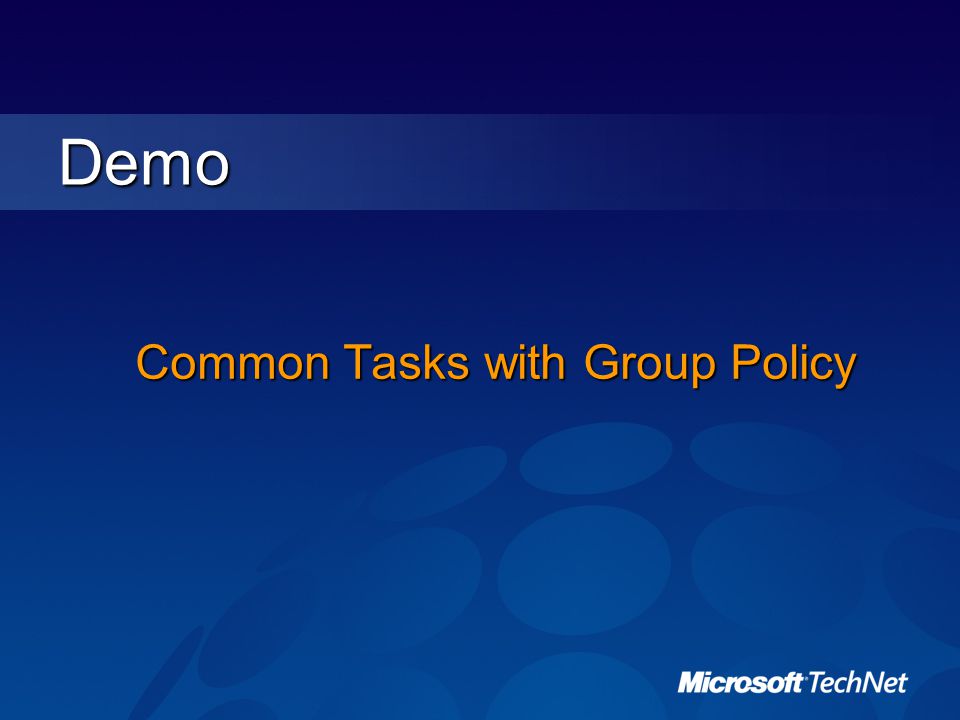 Demo

Common Tasks with Group Policy

Microsoft TechNet